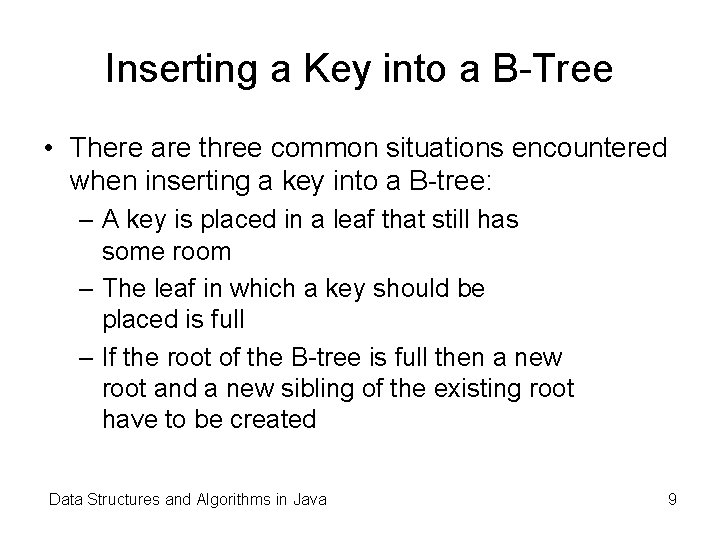 Inserting a Key into a B-Tree

• There are three common situations encountered when inserting a key into a B-tree:
– A key is placed in a leaf that still has some room
– The leaf in which a key should be placed is full
– If the root of the B-tree is full then a new root and a new sibling of the existing root have to be created

Data Structures and Algorithms in Java

9